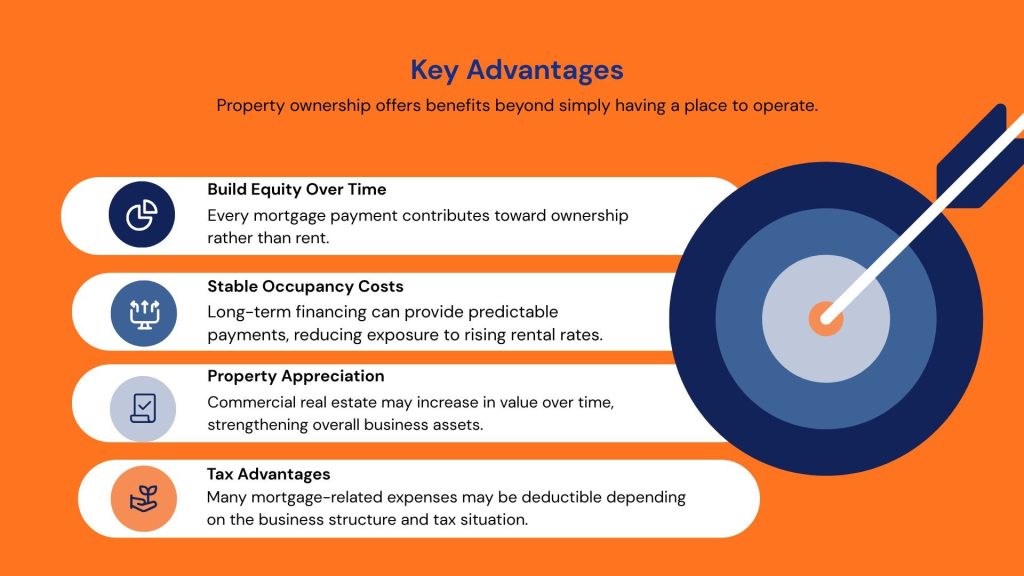 Key Advantages

Property ownership offers benefits beyond simply having a place to operate.

Build Equity Over Time

Every mortgage payment contributes toward ownership rather than rent.

Stable Occupancy Costs

Long-term financing can provide predictable payments, reducing exposure to rising rental rates.

Property Appreciation

Commercial real estate may increase in value over time, strengthening overall business assets.

Tax Advantages

Many mortgage-related expenses may be deductible depending on the business structure and tax situation.